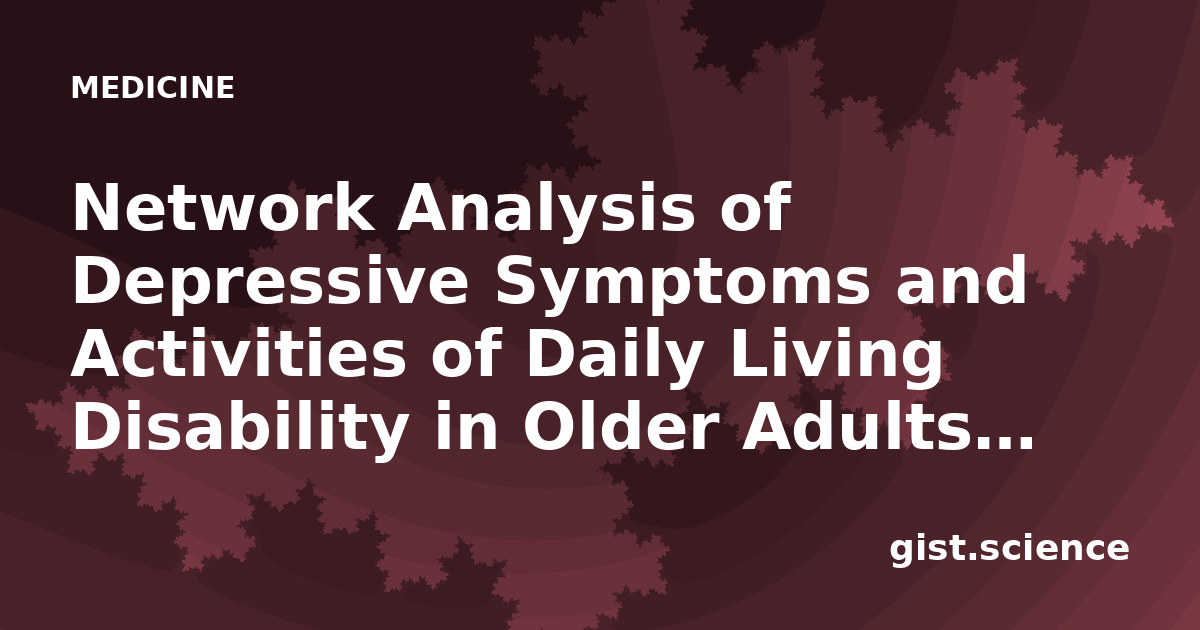 MEDICINE

Network Analysis of Depressive Symptoms and Activities of Daily Living Disability in Older Adults…

gist.science